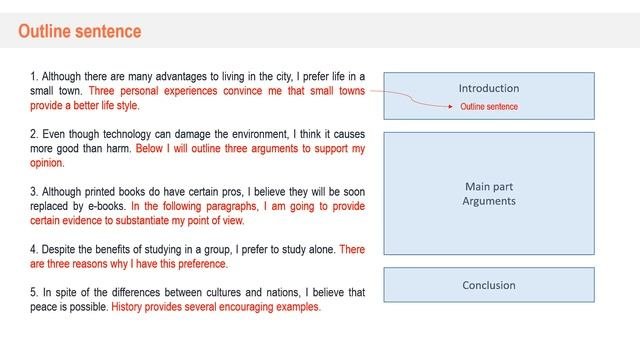 Outline sentence

1. Although there are many advantages to living in the city, I prefer life in a small town. Three personal experiences convince me that small towns provide a better life style.

2. Even though technology can damage the environment, I think it causes more good than harm. Below I will outline three arguments to support my opinion.

3. Although printed books do have certain pros, I believe they will be soon replaced by e-books. In the following paragraphs, I am going to provide certain evidence to substantiate my point of view.

4. Despite the benefits of studying in a group, I prefer to study alone. There are three reasons why I have this preference.

5. In spite of the differences between cultures and nations, I believe that peace is possible. History provides several encouraging examples.

Introduction
Outline sentence

Main part
Arguments

Conclusion